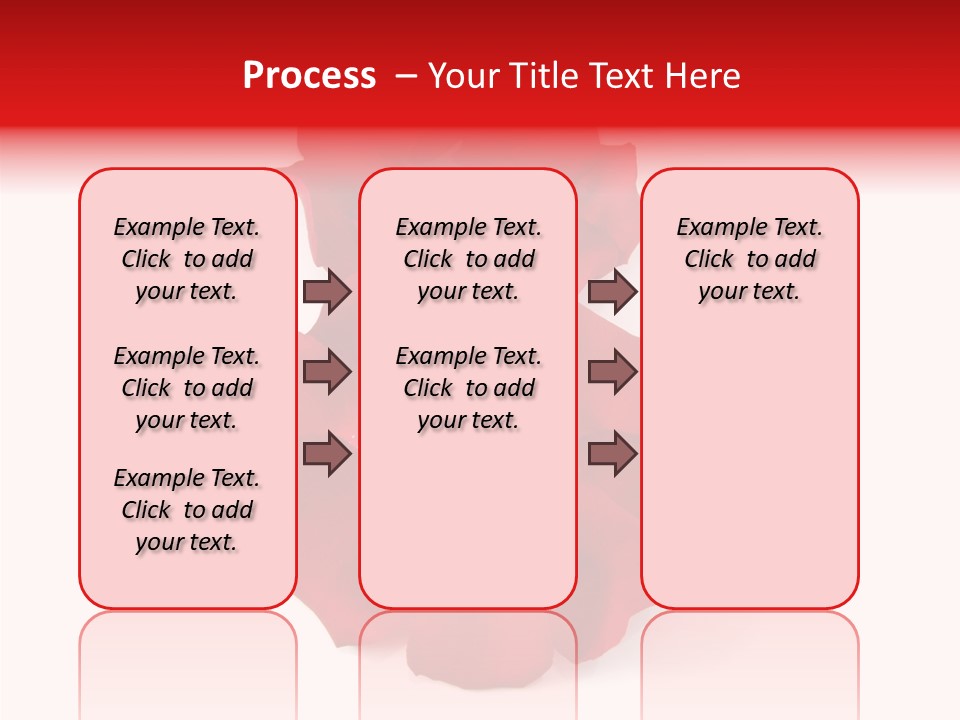 Process – Your Title Text Here

Example Text. Click to add your text.

Example Text. Click to add your text.

Example Text. Click to add your text.

Example Text. Click to add your text.

Example Text. Click to add your text.

Example Text. Click to add your text.